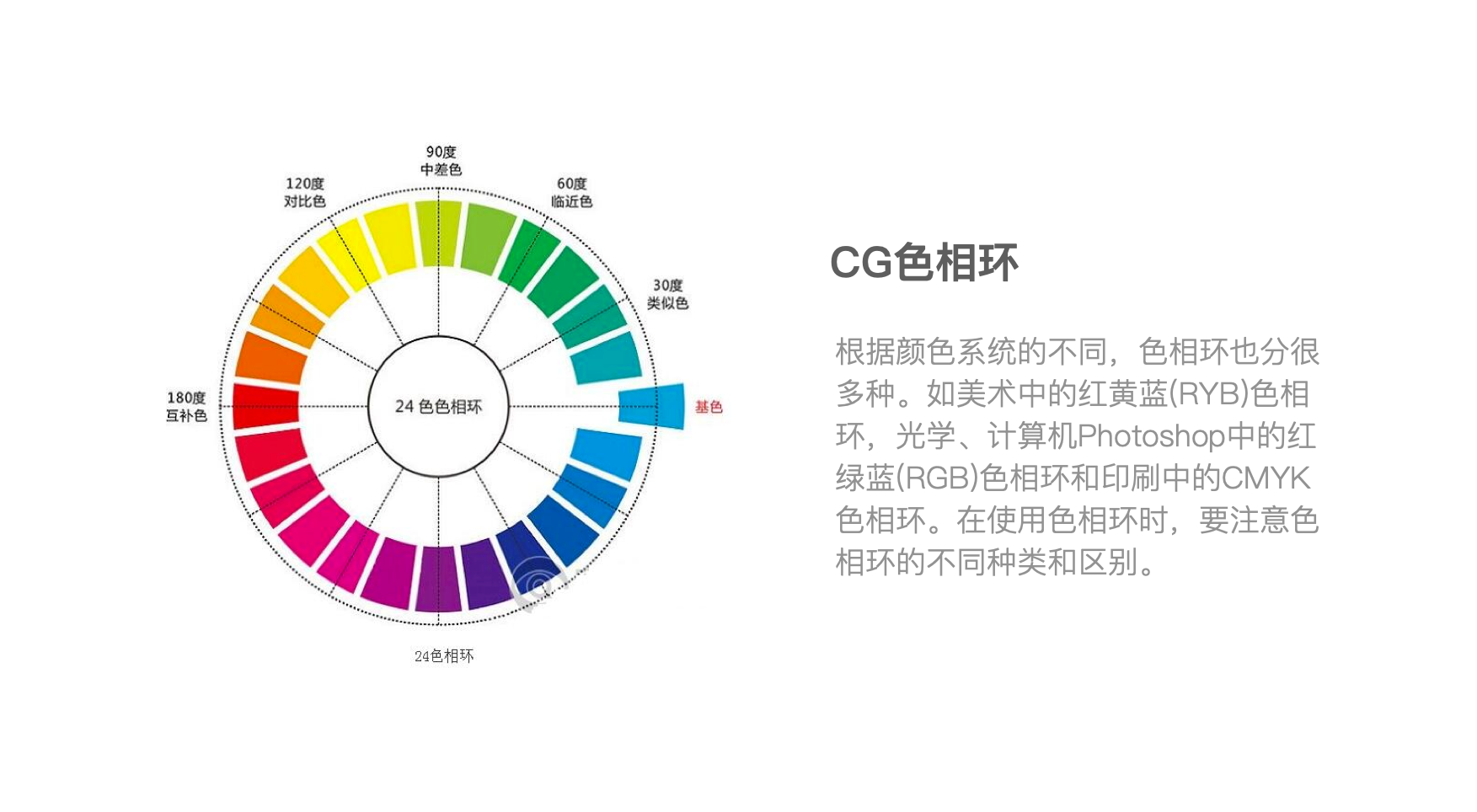 90度
中差色

120度
对比色

60度
临近色

30度
类似色

180度
互补色

24 色色相环

基色

24色相环

CG色相环

根据颜色系统的不同，色相环也分很多种。如美术中的红黄蓝(RYB)色相环，光学、计算机Photoshop中的红绿蓝(RGB)色相环和印刷中的CMYK色相环。在使用色相环时，要注意色相环的不同种类和区别。